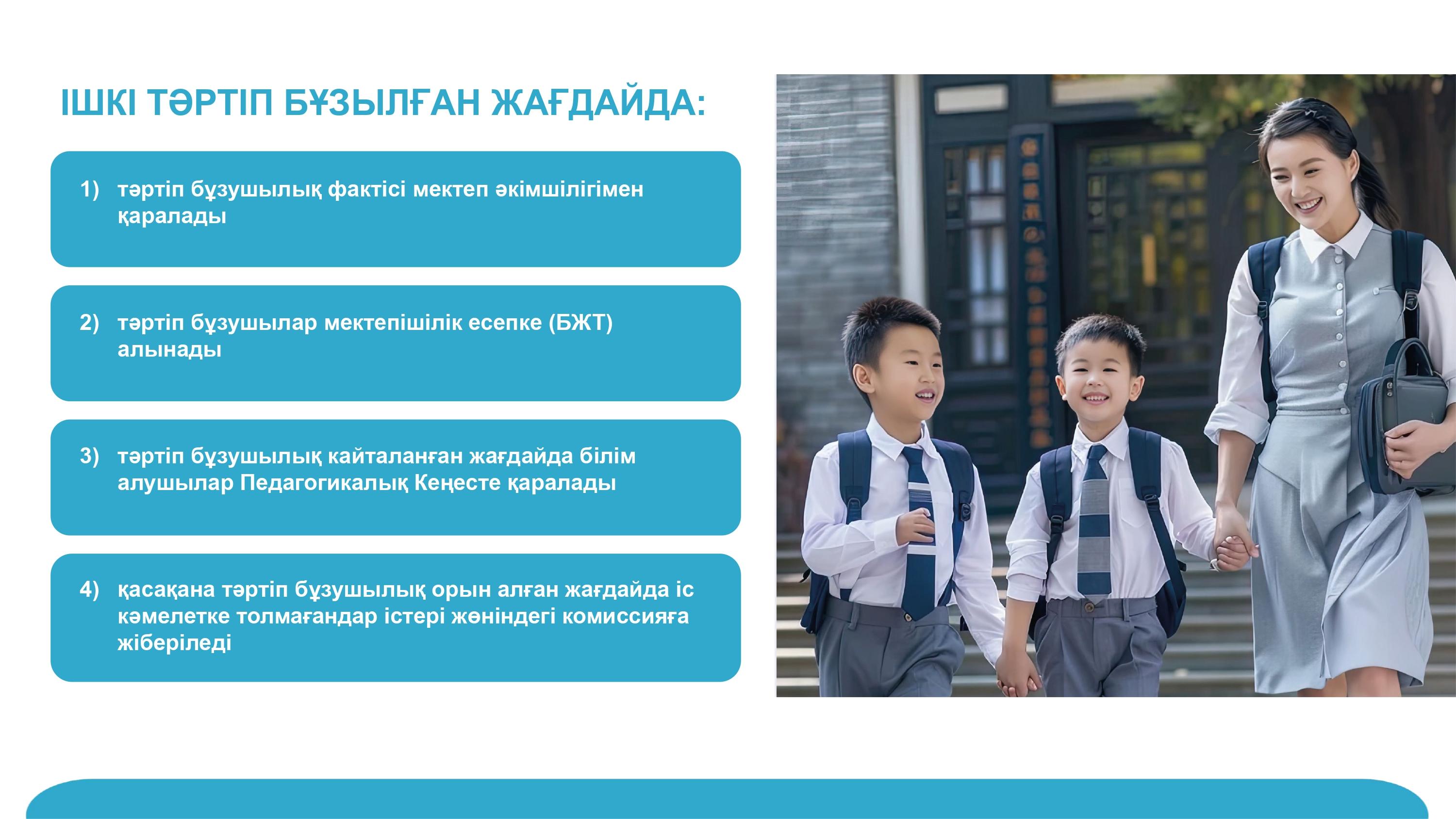 ІШКІ ТӘРТІП БҰЗЫЛҒАН ЖАҒДАЙДА:

1) тәртіп бұзушылық фактісі мектеп әкімшілігімен қаралады

2) тәртіп бұзушылар мектепішілік есепке (БЖТ) алынады

3) тәртіп бұзушылық кайталанған жағдайда білім алушылар Педагогикалық Кеңесте қаралады

4) қасақана тәртіп бұзушылық орын алған жағдайда іс кәмелетке толмағандар істері жөніндегі комиссияға жіберіледі